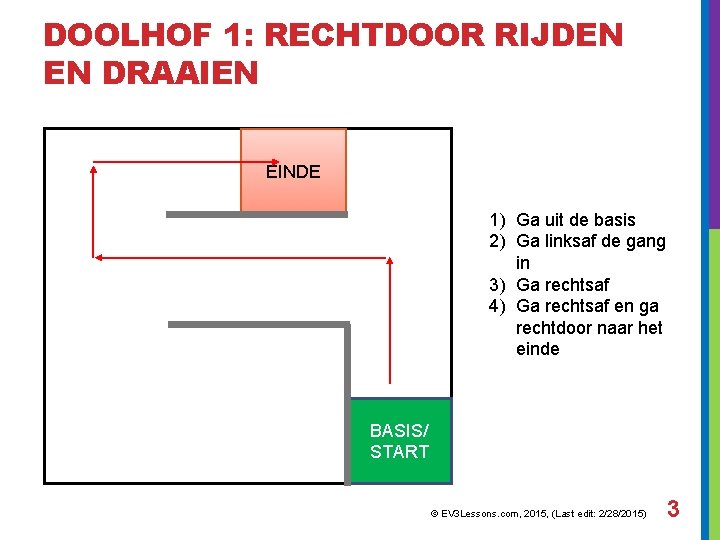 DOOLHOF 1: RECHTDOOR RIJDEN EN DRAAIEN

EINDE

BASIS/ START

1) Ga uit de basis
2) Ga linksaf de gang in
3) Ga rechtsaf
4) Ga rechtsaf en ga rechtdoor naar het einde

© EV3Lessons.com, 2015, (Last edit: 2/28/2015)

3